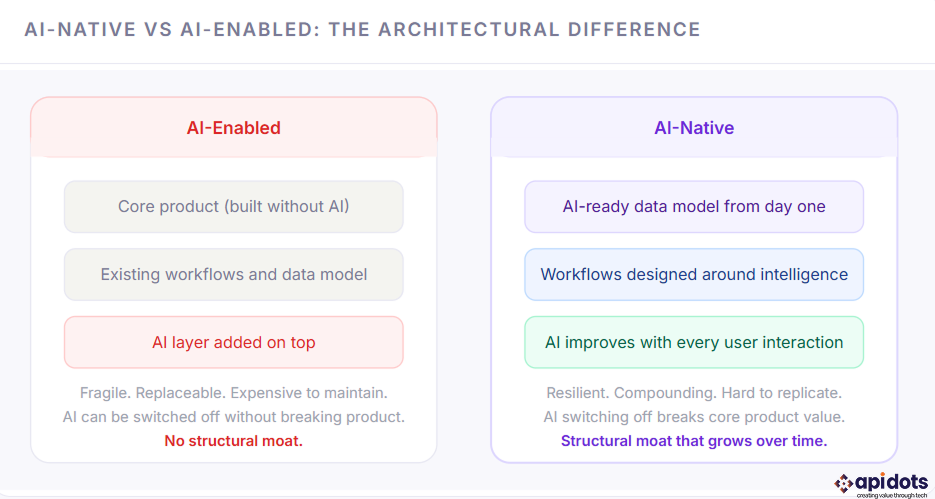 AI-NATIVE VS AI-ENABLED: THE ARCHITECTURAL DIFFERENCE

AI-Enabled

Core product (built without AI)

Existing workflows and data model

AI layer added on top

Fragile. Replaceable. Expensive to maintain.
AI can be switched off without breaking product.
No structural moat.

AI-Native

AI-ready data model from day one

Workflows designed around intelligence

AI improves with every user interaction

Resilient. Compounding. Hard to replicate.
AI switching off breaks core product value.
Structural moat that grows over time.

apidots
creating value through tech